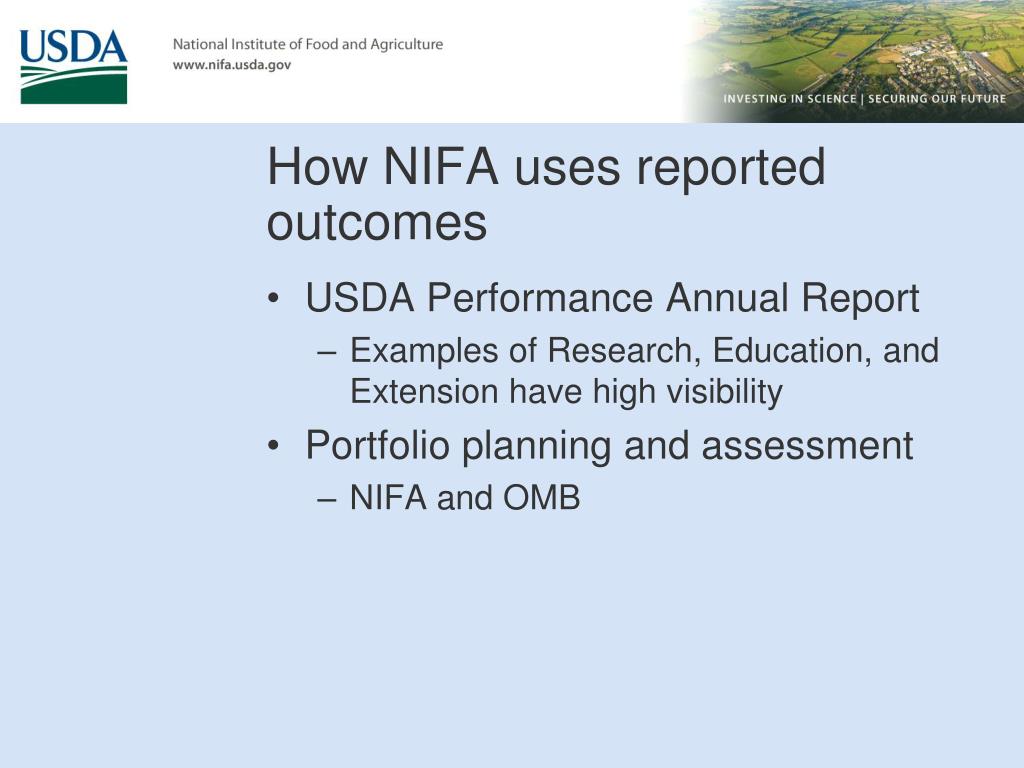 USDA

National Institute of Food and Agriculture
www.nifa.usda.gov

INVESTING IN SCIENCE | SECURING OUR FUTURE

How NIFA uses reported outcomes

• USDA Performance Annual Report
– Examples of Research, Education, and Extension have high visibility
• Portfolio planning and assessment
– NIFA and OMB